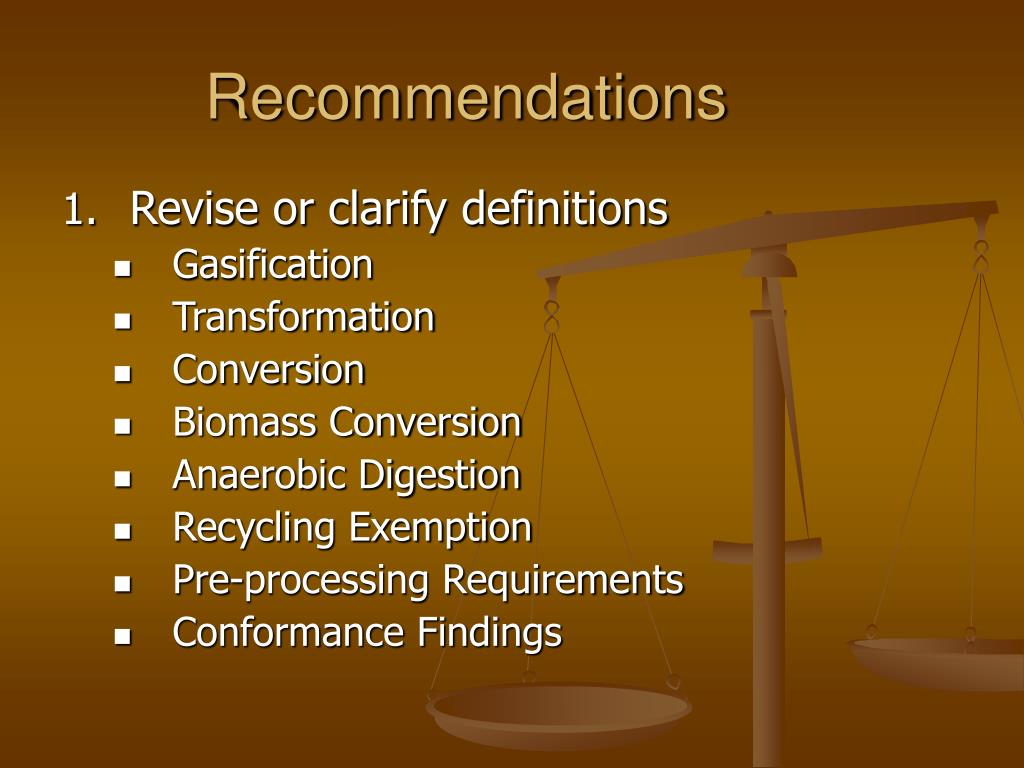 Recommendations

1. Revise or clarify definitions
- Gasification
- Transformation
- Conversion
- Biomass Conversion
- Anaerobic Digestion
- Recycling Exemption
- Pre-processing Requirements
- Conformance Findings